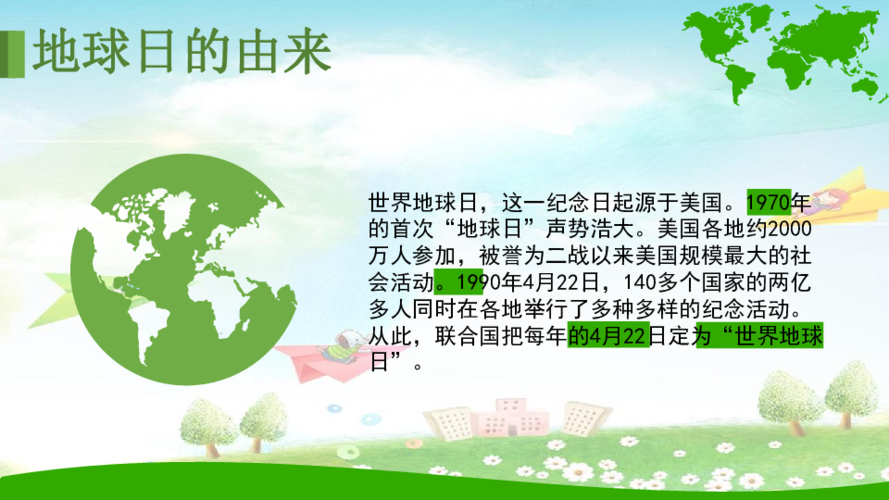 地球日的由来

世界地球日，这一纪念日起源于美国。1970年的首次“地球日”声势浩大。美国各地约2000万人参加，被誉为二战以来美国规模最大的社会活动。1990年4月22日，140多个国家的两亿多人同时在各地举行了多种多样的纪念活动。从此，联合国把每年的4月22日定为“世界地球日”。